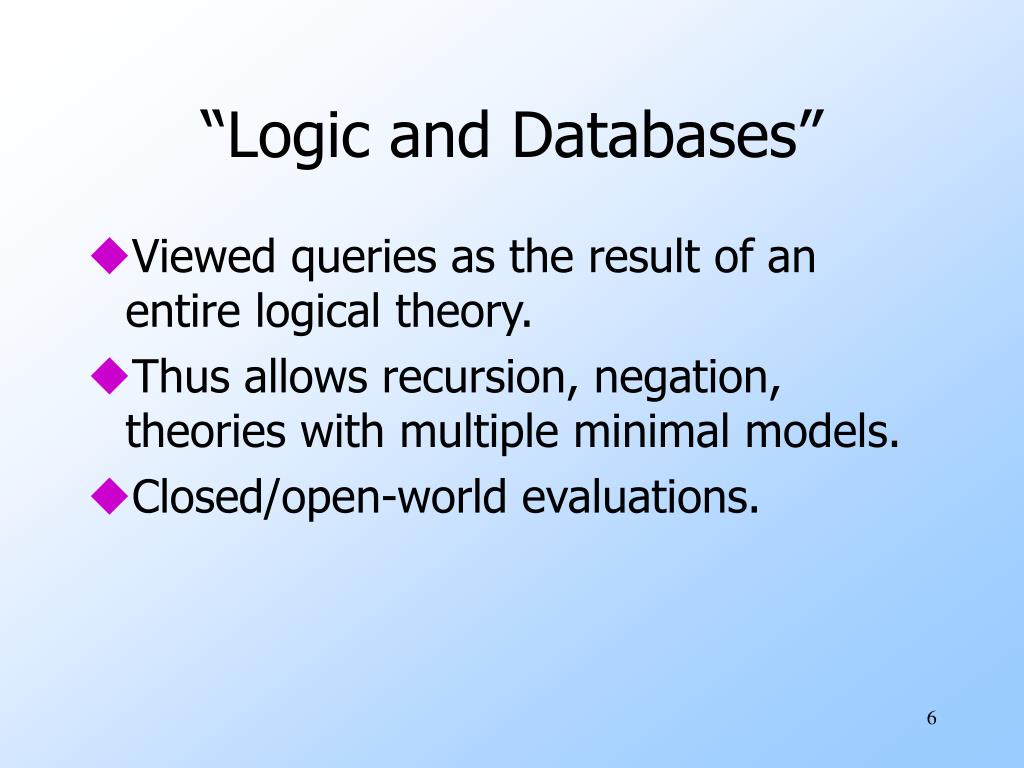 “Logic and Databases”

◆Viewed queries as the result of an entire logical theory.

◆Thus allows recursion, negation, theories with multiple minimal models.

◆Closed/open-world evaluations.

6